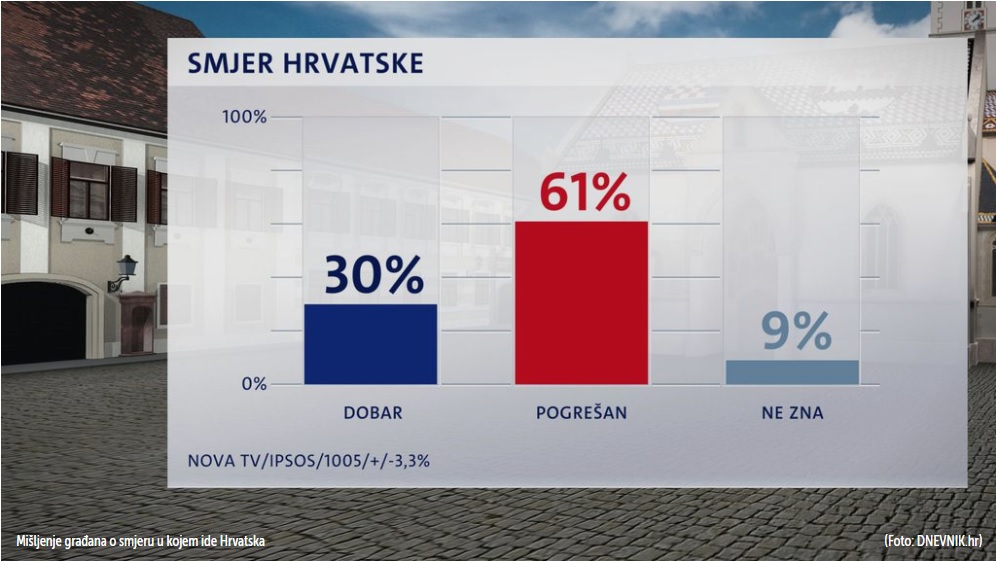 SMJER HRVATSKE

100%

0%

30%

61%

9%

DOBAR

POGREŠAN

NE ZNA

NOVA TV/IPSOS/1005/+/-3,3%

Mišljenje građana o smjeru u kojem ide Hrvatska

(Foto: DNEVNIK.hr)